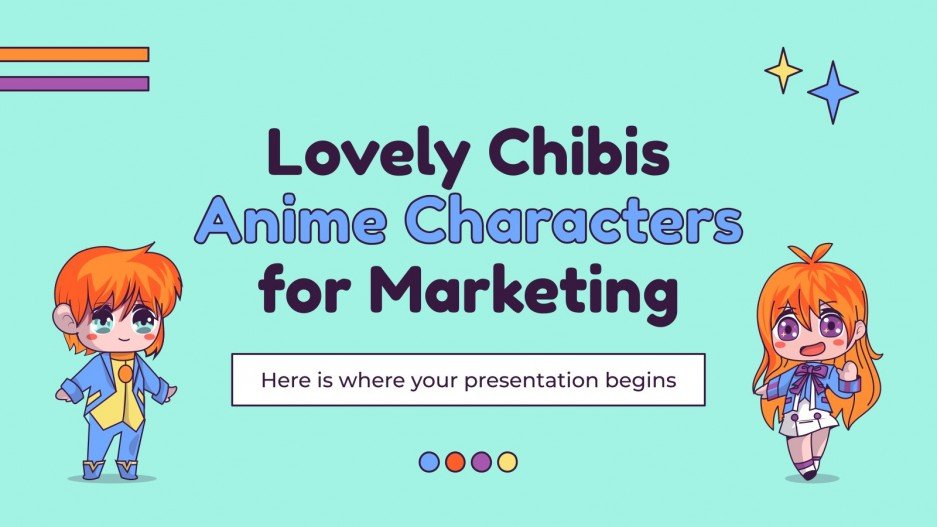 Lovely Chibis
Anime Characters
for Marketing

Here is where your presentation begins